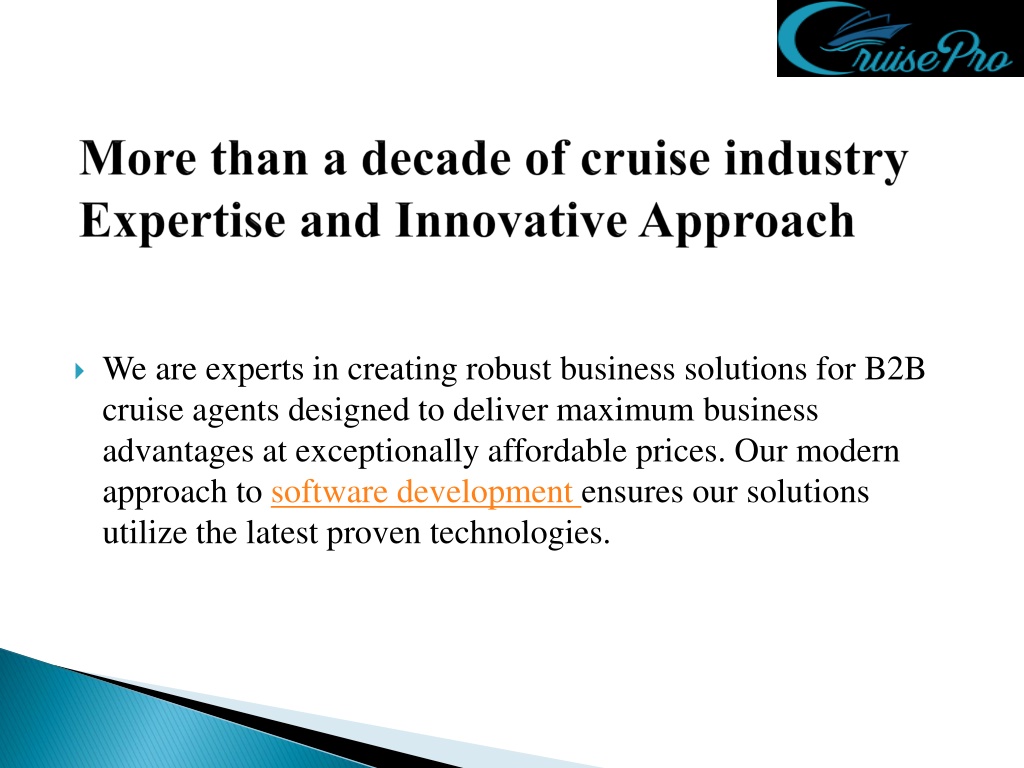 CruisePro

More than a decade of cruise industry Expertise and Innovative Approach

We are experts in creating robust business solutions for B2B cruise agents designed to deliver maximum business advantages at exceptionally affordable prices. Our modern approach to software development ensures our solutions utilize the latest proven technologies.